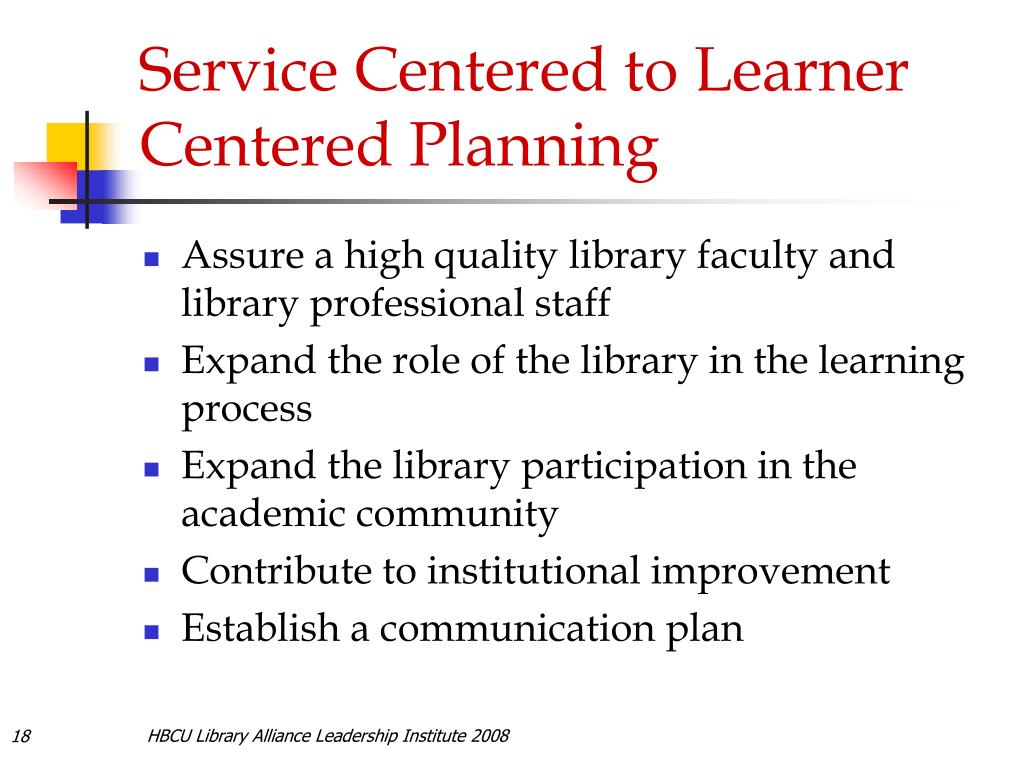 Service Centered to Learner Centered Planning

- Assure a high quality library faculty and library professional staff
- Expand the role of the library in the learning process
- Expand the library participation in the academic community
- Contribute to institutional improvement
- Establish a communication plan

18

HBCU Library Alliance Leadership Institute 2008